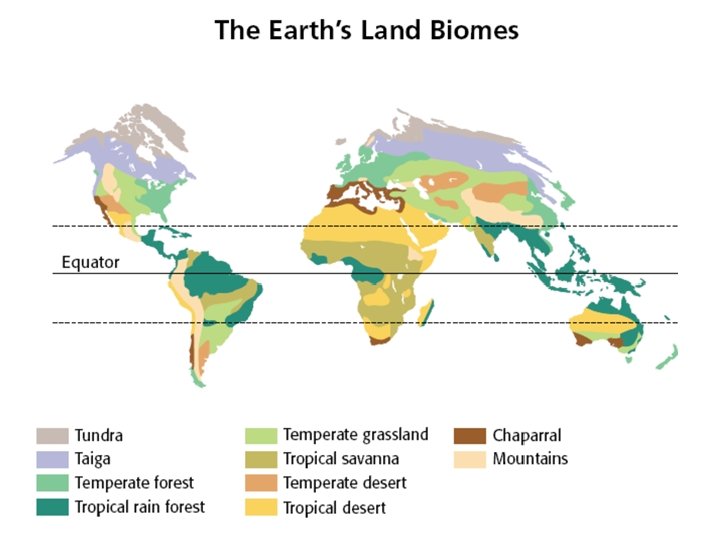 The Earth's Land Biomes

Equator

Tundra
Taiga
Temperate forest
Tropical rain forest

Temperate grassland
Tropical savanna
Temperate desert
Tropical desert

Chaparral
Mountains